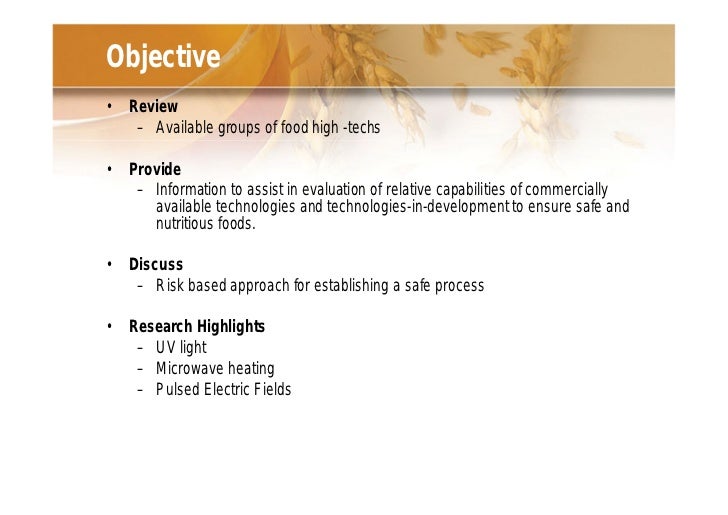 Objective

• Review
– Available groups of food high -techs

• Provide
– Information to assist in evaluation of relative capabilities of commercially available technologies and technologies-in-development to ensure safe and nutritious foods.

• Discuss
– Risk based approach for establishing a safe process

• Research Highlights
– UV light
– Microwave heating
– Pulsed Electric Fields